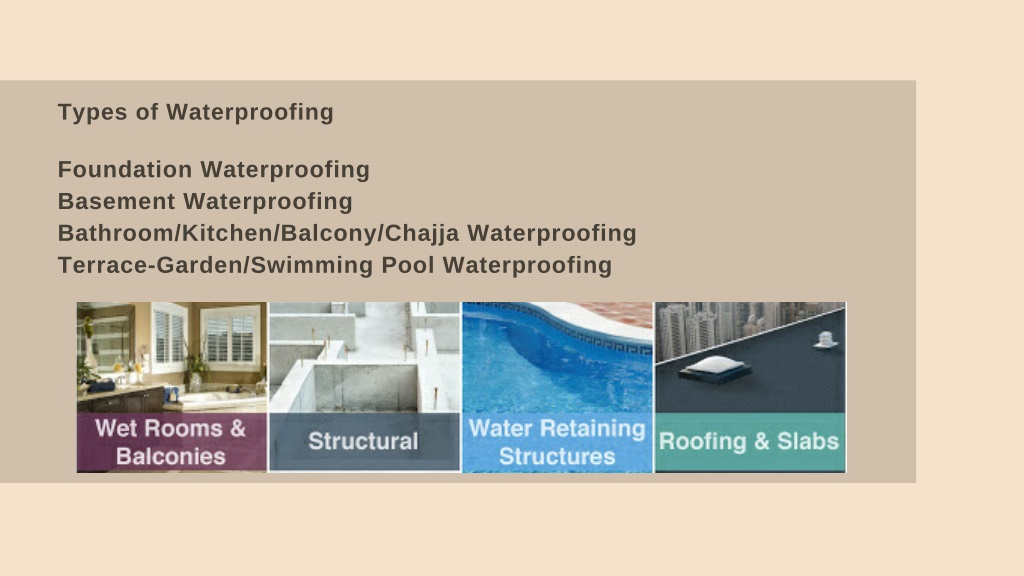 Types of Waterproofing

Foundation Waterproofing
Basement Waterproofing
Bathroom/Kitchen/Balcony/Chajja Waterproofing
Terrace-Garden/Swimming Pool Waterproofing

Wet Rooms & Balconies

Structural

Water Retaining Structures

Roofing & Slabs